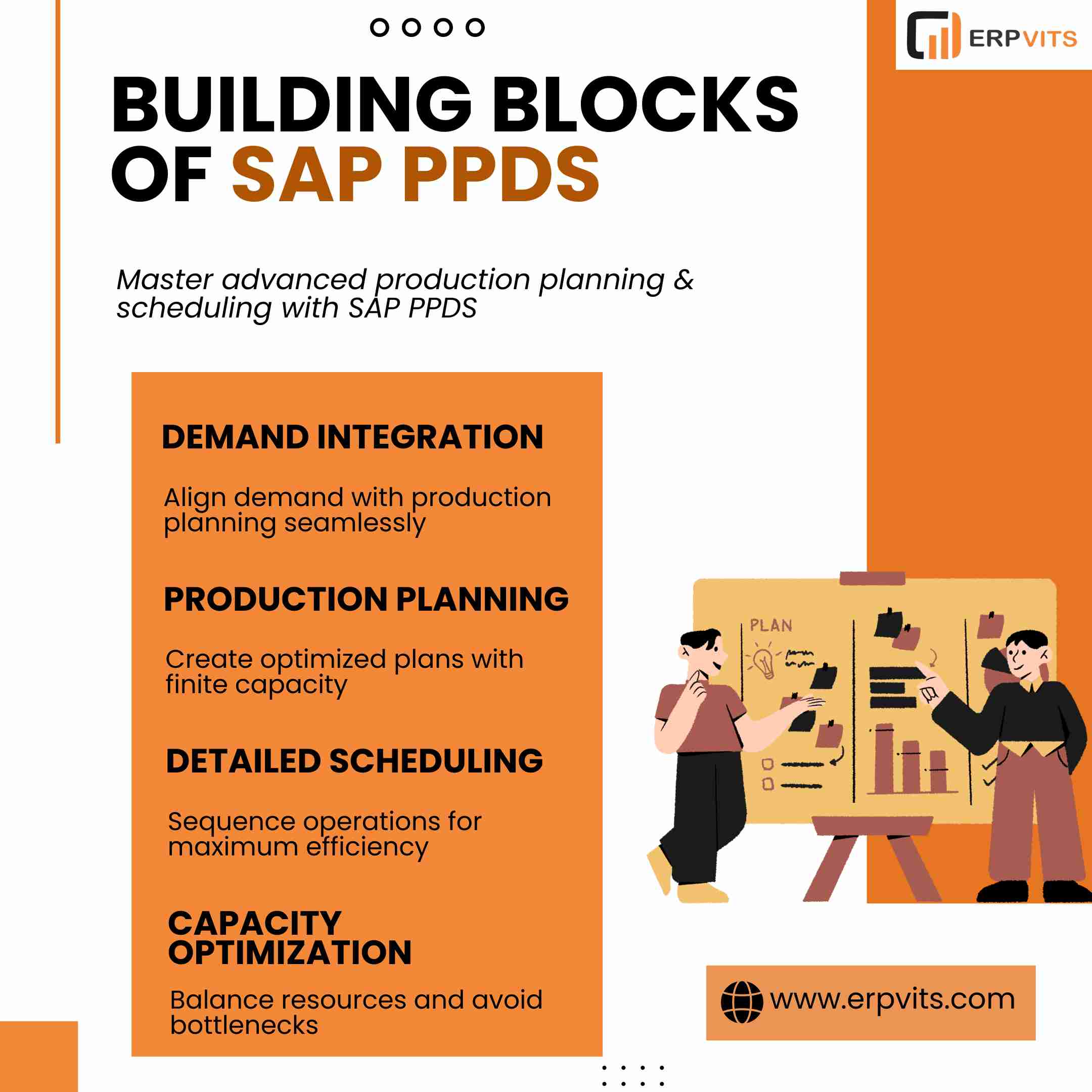 ERPVITS

BUILDING BLOCKS OF SAP PPDS

Master advanced production planning & scheduling with SAP PPDS

DEMAND INTEGRATION

Align demand with production planning seamlessly

PRODUCTION PLANNING

Create optimized plans with finite capacity

DETAILED SCHEDULING

Sequence operations for maximum efficiency

CAPACITY OPTIMIZATION

Balance resources and avoid bottlenecks

PLAN

www.erpvits.com